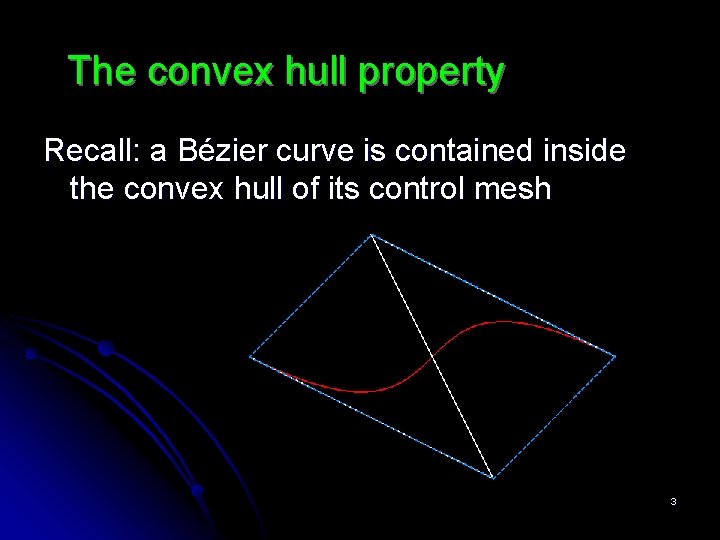 The convex hull property

Recall: a Bézier curve is contained inside the convex hull of its control mesh

3